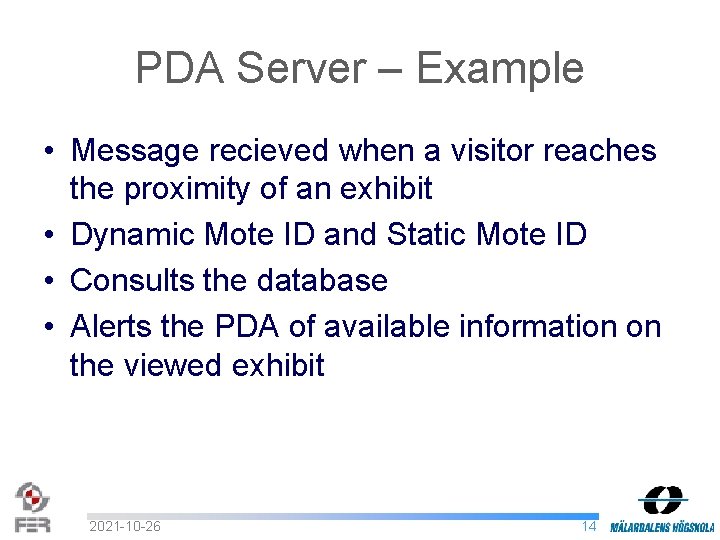 PDA Server – Example

• Message recieved when a visitor reaches the proximity of an exhibit
• Dynamic Mote ID and Static Mote ID
• Consults the database
• Alerts the PDA of available information on the viewed exhibit

FER
2021-10-26
14
MÄLARDALENS HÖGSKOLA